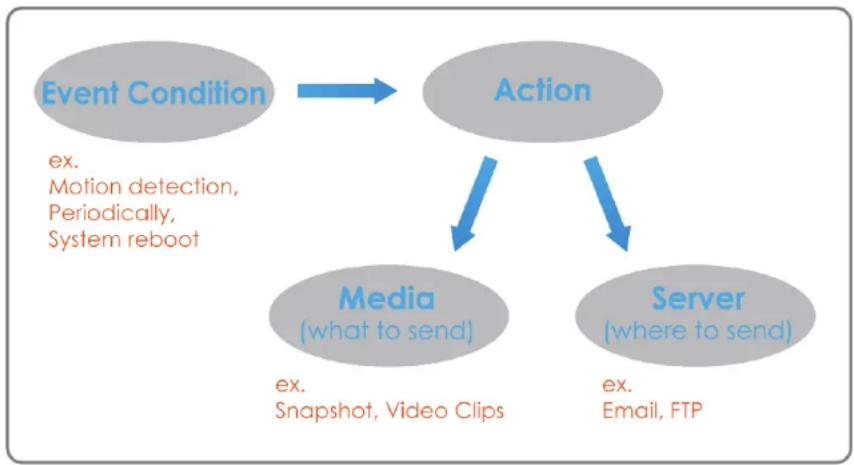 Event Condition

ex.
Motion detection,
Periodically,
System reboot

Action

Media
(what to send)

ex.
Snapshot, Video Clips

Server
(where to send)

ex.
Email, FTP